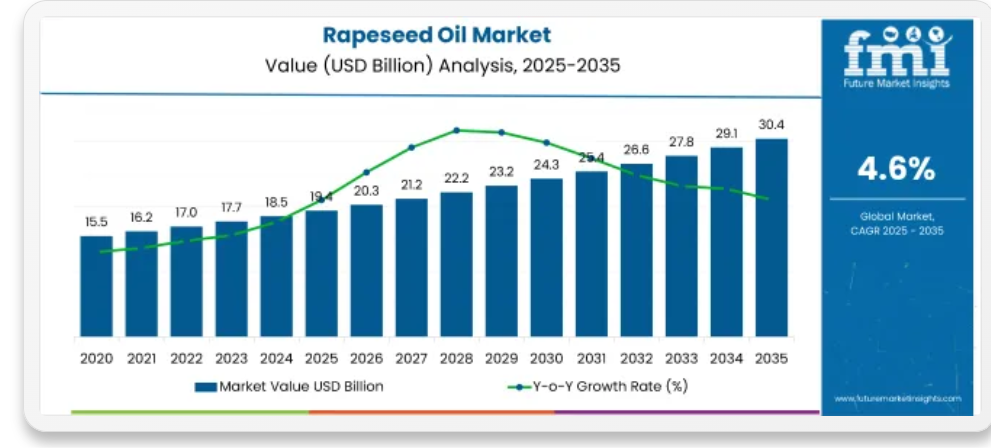 Rapeseed Oil Market

Value (USD Billion) Analysis, 2025-2035

15.5 16.2 17.0 17.7 18.5 19.4 20.3 21.2 22.2 23.2 24.3 25.4 26.6 27.8 29.1 30.4

2020 2021 2022 2023 2024 2025 2026 2027 2028 2029 2030 2031 2032 2033 2034 2035

Market Value USD Billion

Y-o-Y Growth Rate (%)

fmi

Future Market Insights

4.6%

Global Market, CAGR 2025 - 2035

www.futuremarketinsights.com